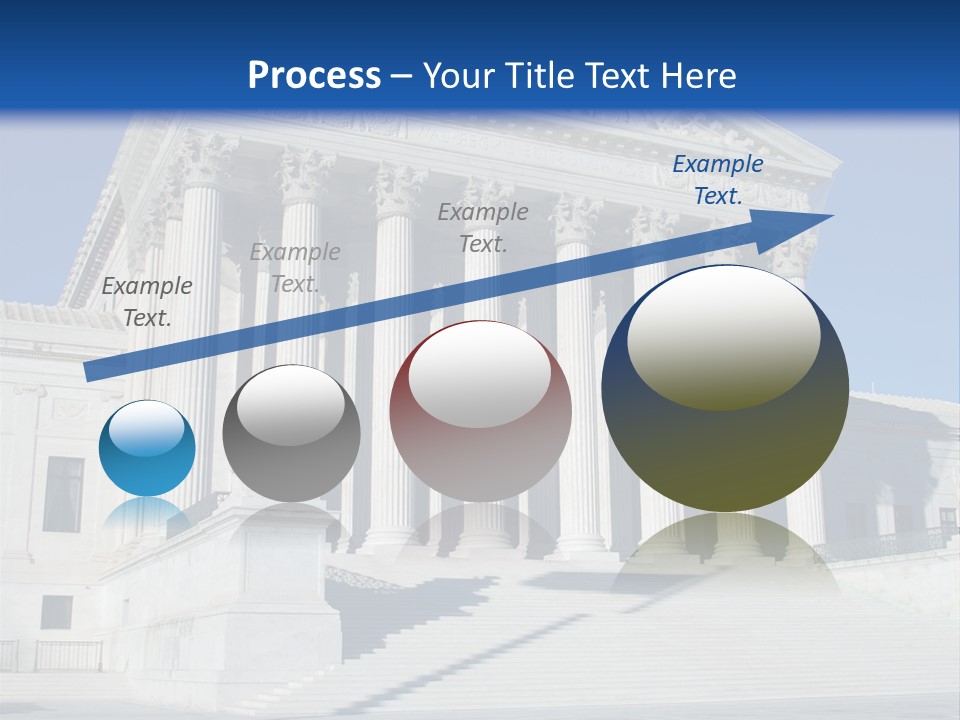 Process – Your Title Text Here

Example Text.

Example Text.

Example Text.

Example Text.